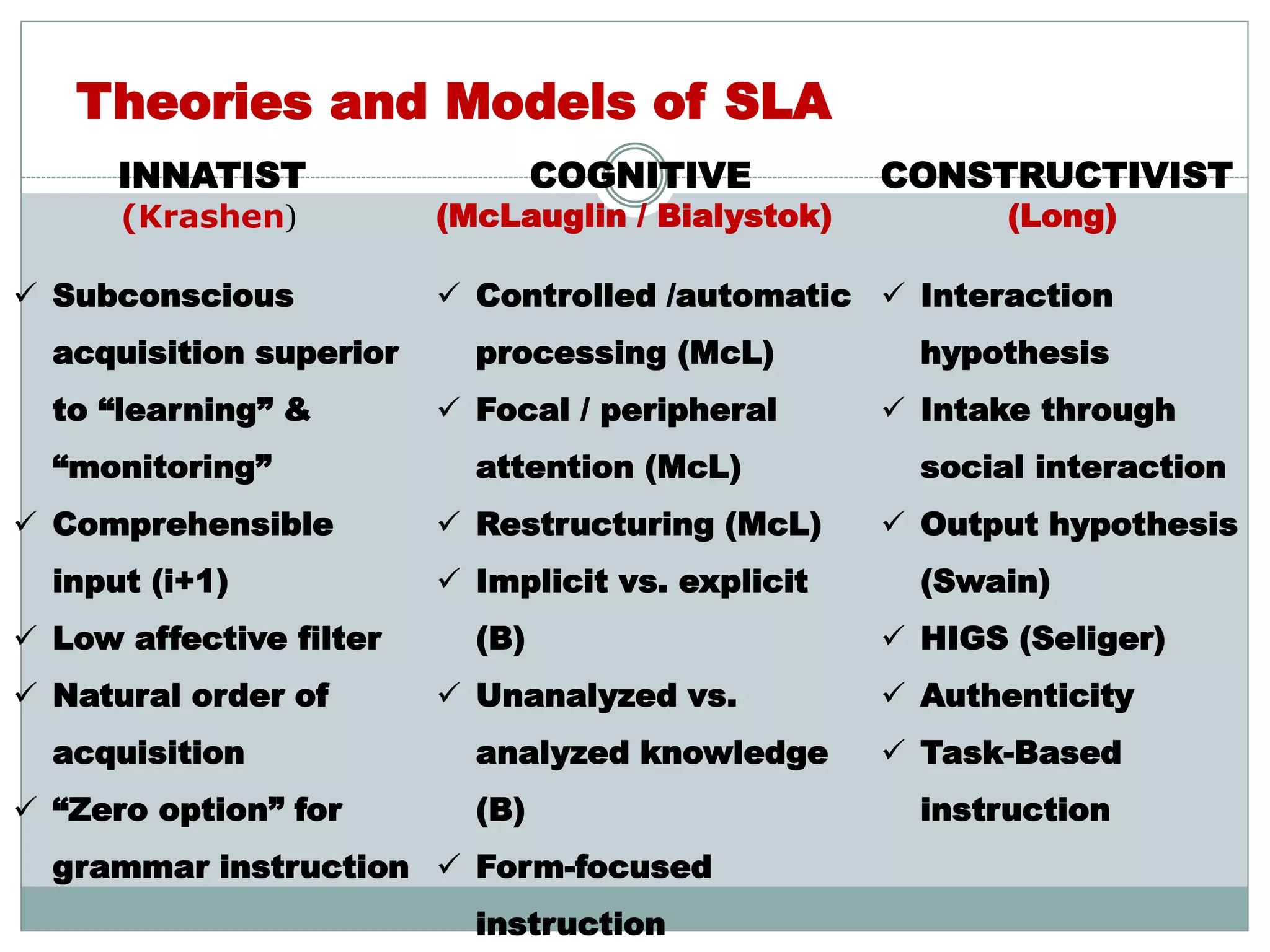 Theories and Models of SLA

INNATIST
(Krashen)

✓ Subconscious acquisition superior to “learning” & “monitoring”
✓ Comprehensible input (i+1)
✓ Low affective filter
✓ Natural order of acquisition
✓ “Zero option” for grammar instruction

COGNITIVE
(McLauglin / Bialystok)

✓ Controlled /automatic processing (McL)
✓ Focal / peripheral attention (McL)
✓ Restructuring (McL)
✓ Implicit vs. explicit (B)
✓ Unanalyzed vs. analyzed knowledge (B)
✓ Form-focused instruction

CONSTRUCTIVIST
(Long)

✓ Interaction hypothesis
✓ Intake through social interaction
✓ Output hypothesis (Swain)
✓ HIGS (Seliger)
✓ Authenticity
✓ Task-Based instruction